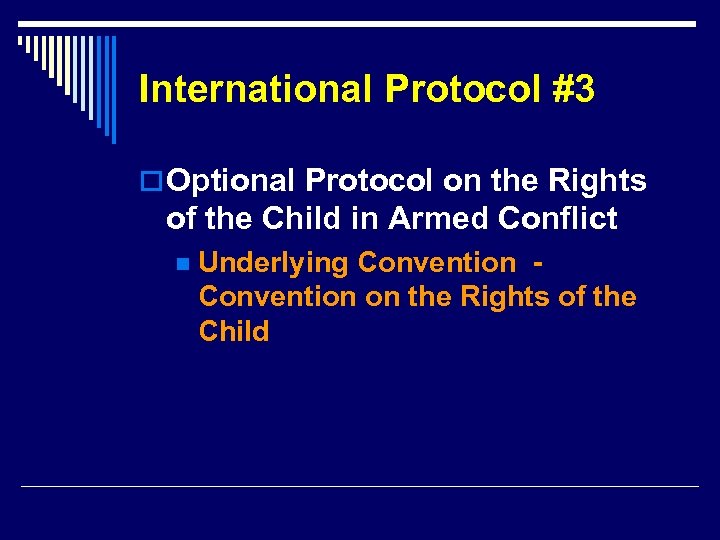 International Protocol #3

Optional Protocol on the Rights of the Child in Armed Conflict

Underlying Convention - Convention on the Rights of the Child